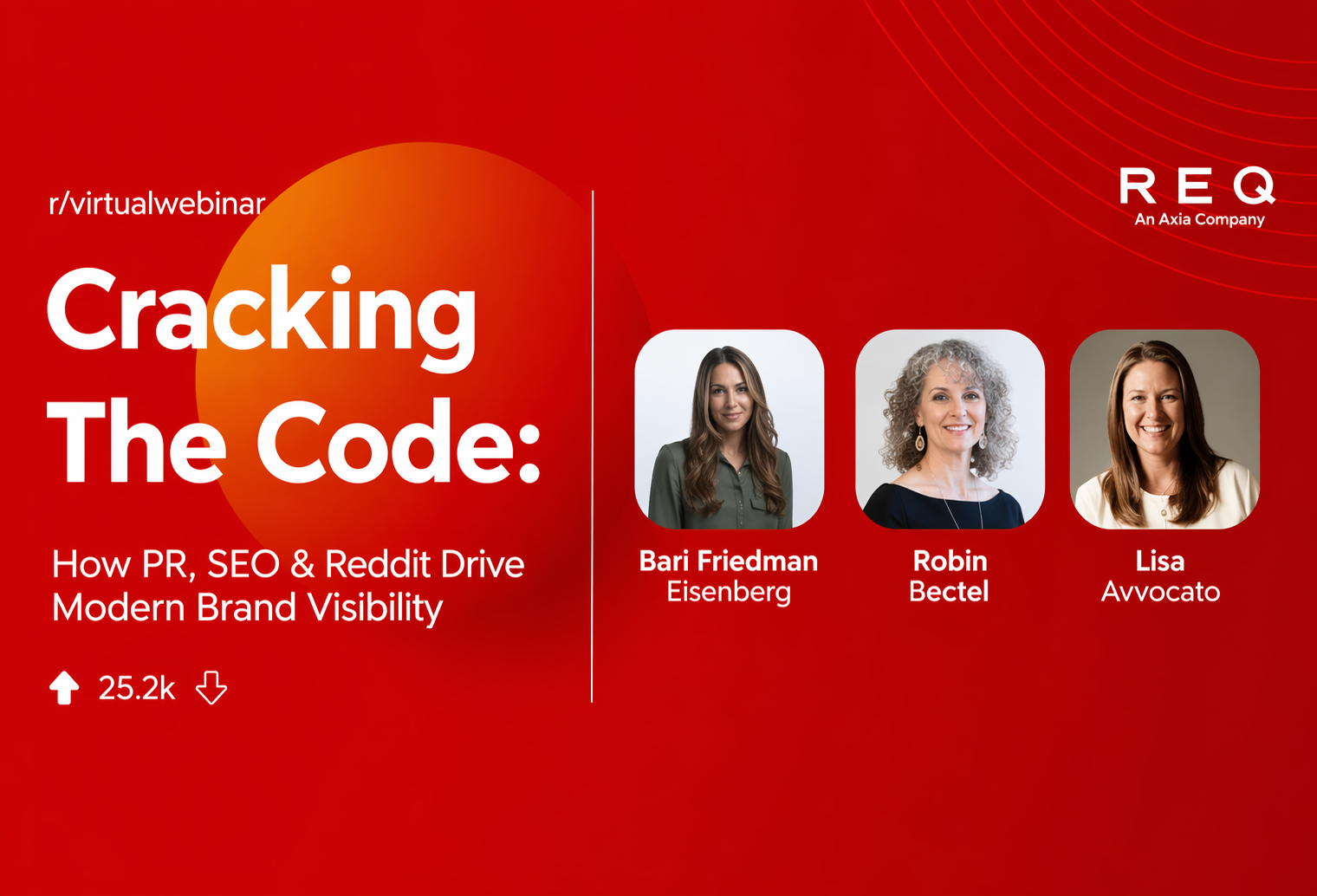 r/virtualwebinar

Cracking The Code:

How PR, SEO & Reddit Drive Modern Brand Visibility

25.2k

REQ
An Axia Company

Bari Friedman Eisenberg

Robin Bectel

Lisa Avvocato